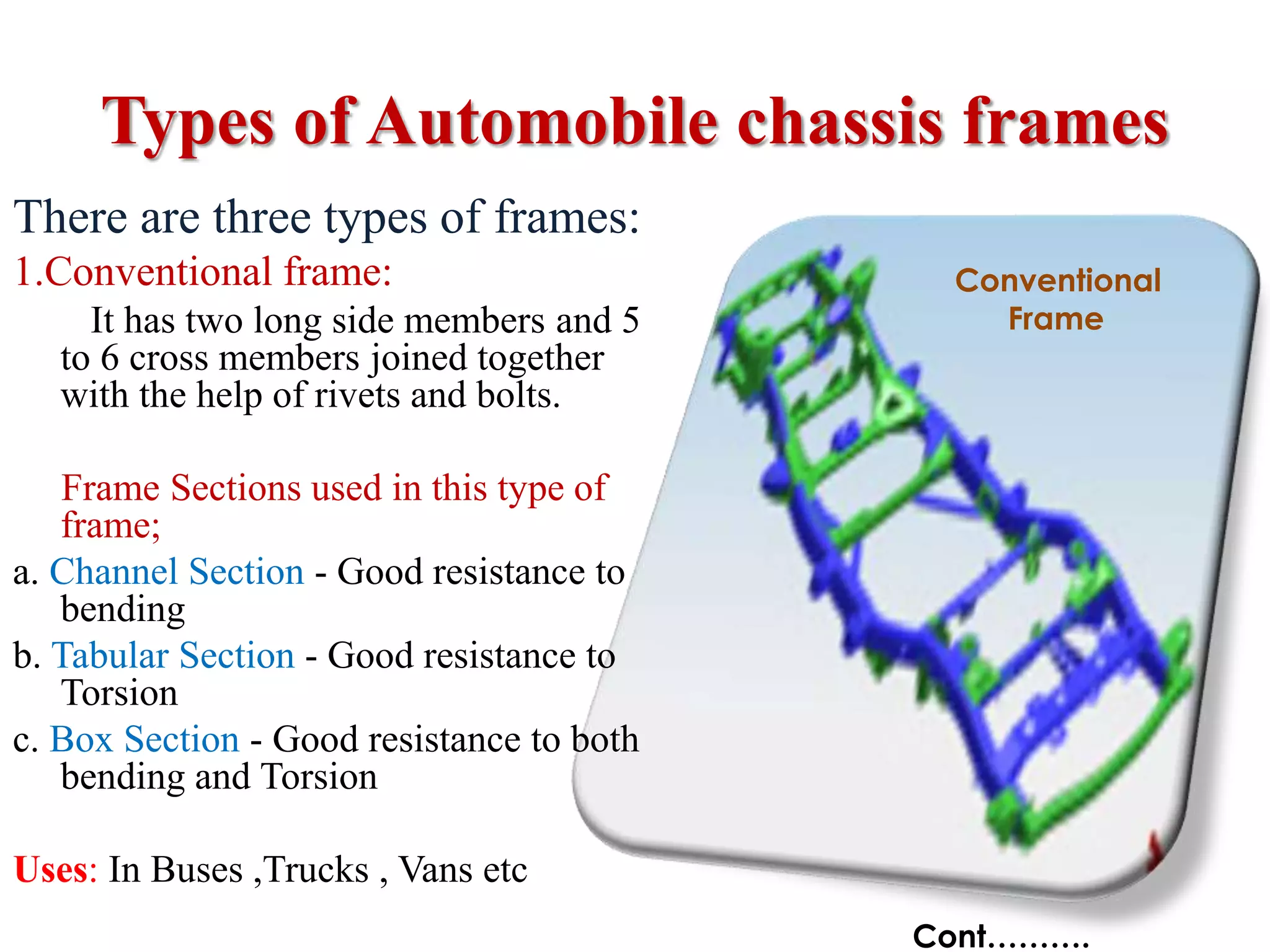 Types of Automobile chassis frames

There are three types of frames:

1.Conventional frame:

It has two long side members and 5 to 6 cross members joined together with the help of rivets and bolts.

Frame Sections used in this type of frame;

a. Channel Section - Good resistance to bending

b. Tabular Section - Good resistance to Torsion

c. Box Section - Good resistance to both bending and Torsion

Uses: In Buses ,Trucks , Vans etc

Conventional Frame

Cont……….